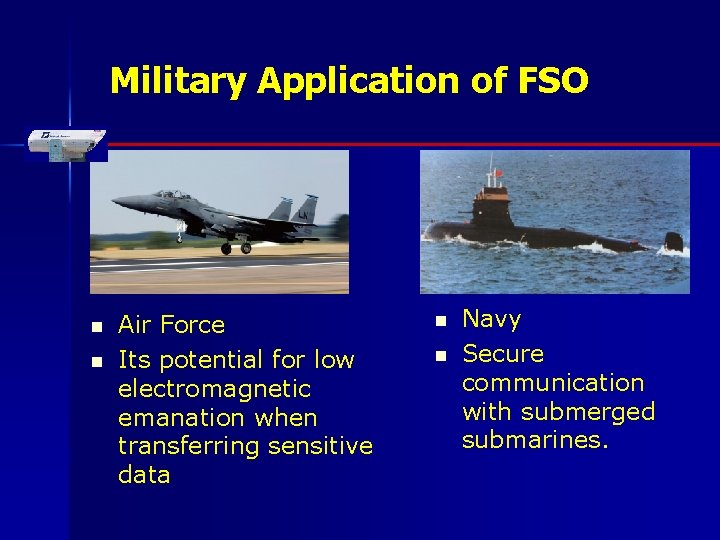 Military Application of FSO

- Air Force
- Its potential for low electromagnetic emanation when transferring sensitive data

- Navy
- Secure communication with submerged submarines.